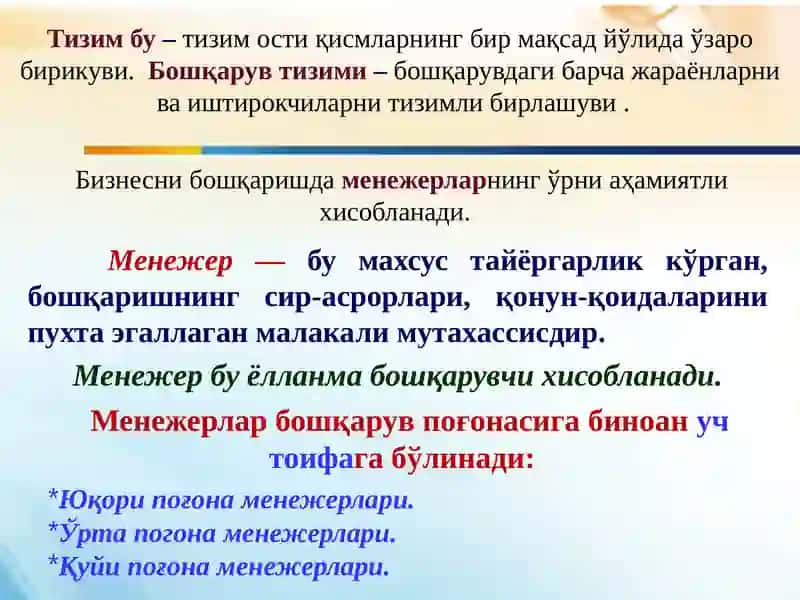 Тизим бу – тизим ости қисмларнинг бир мақсад йўлида ўзаро бирикуви. Бошқарув тизими – бошқарувдаги барча жараёнларни ва иштирокчиларни тизимли бирлашуви .

Бизнесни бошқаришда менежерларнинг ўрни аҳамиятли хисобланади.

Менежер — бу махсус тайёргарлик кўрган, бошқаришнинг сир-асрорлари, қонун-қоидаларини пухта эгаллаган малакали мутахассисдир.

Менежер бу ёлланма бошқарувчи хисобланади.

Менежерлар бошқарув поғонасига биноан уч тоифага бўлинади:

*Юқори поғона менежерлари.
*Ўрта поғона менежерлари.
*Қуйи поғона менежерлари.